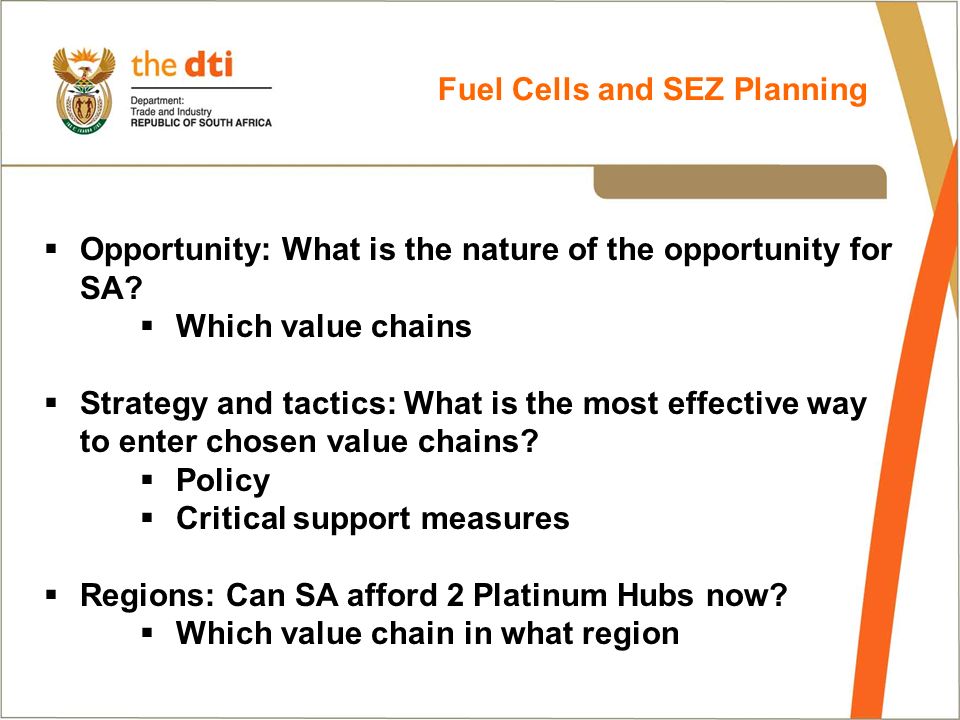 the dti
Department:
Trade and Industry
REPUBLIC OF SOUTH AFRICA

Fuel Cells and SEZ Planning

▪ Opportunity: What is the nature of the opportunity for SA?
▪ Which value chains

▪ Strategy and tactics: What is the most effective way to enter chosen value chains?
▪ Policy
▪ Critical support measures

▪ Regions: Can SA afford 2 Platinum Hubs now?
▪ Which value chain in what region